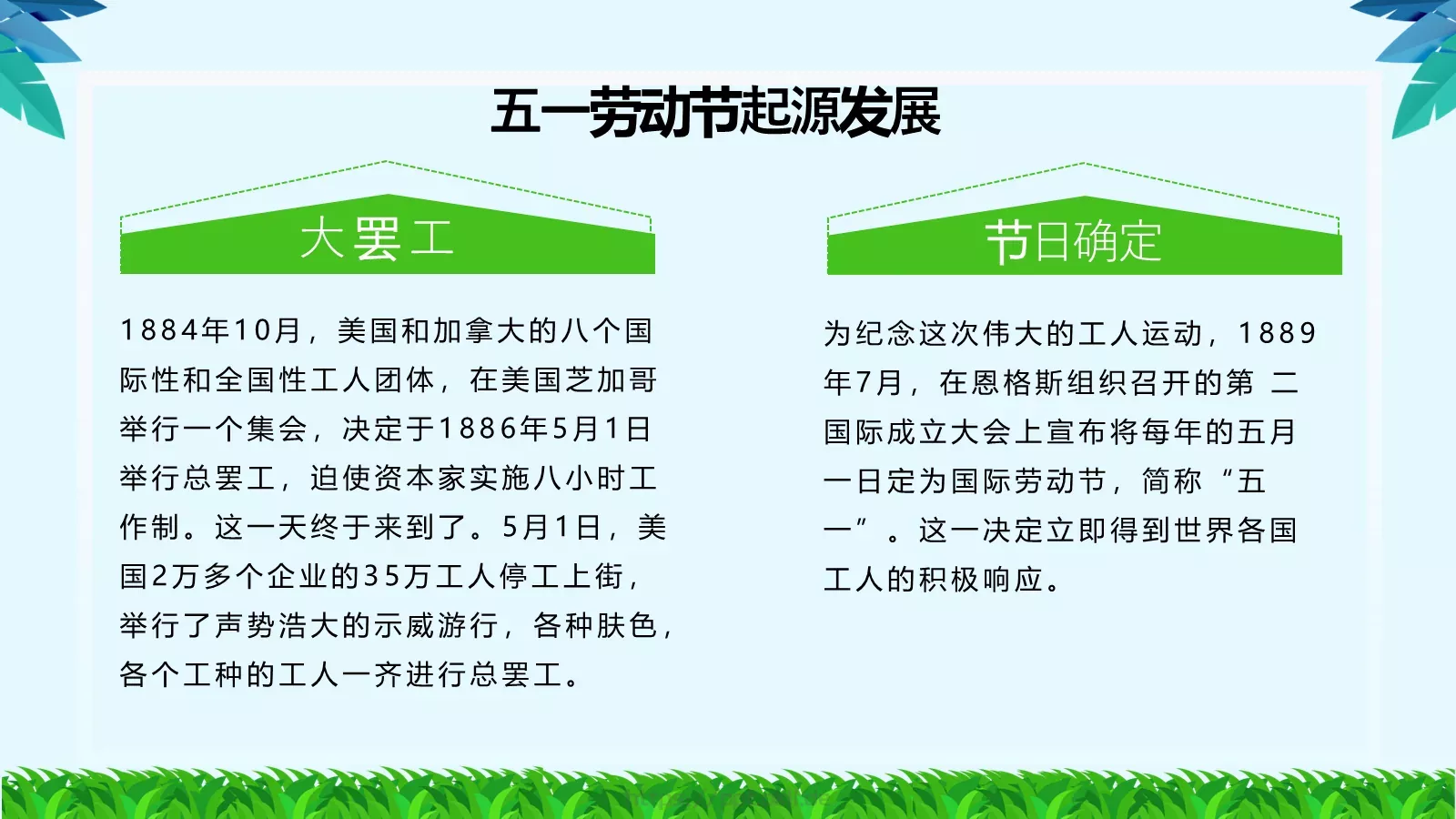 五一劳动节起源发展

大罢工

1884年10月，美国和加拿大的八个国际性和全国性工人团体，在美国芝加哥举行一个集会，决定于1886年5月1日举行总罢工，迫使资本家实施八小时工作制。这一天终于来到了。5月1日，美国2万多个企业的35万工人停工上街，举行了声势浩大的示威游行，各种肤色，各个工种的工人一齐进行总罢工。

节日确定

为纪念这次伟大的工人运动，1889年7月，在恩格斯组织召开的第 二国际成立大会上宣布将每年的五月一日定为国际劳动节，简称“五一”。这一决定立即得到世界各国工人的积极响应。